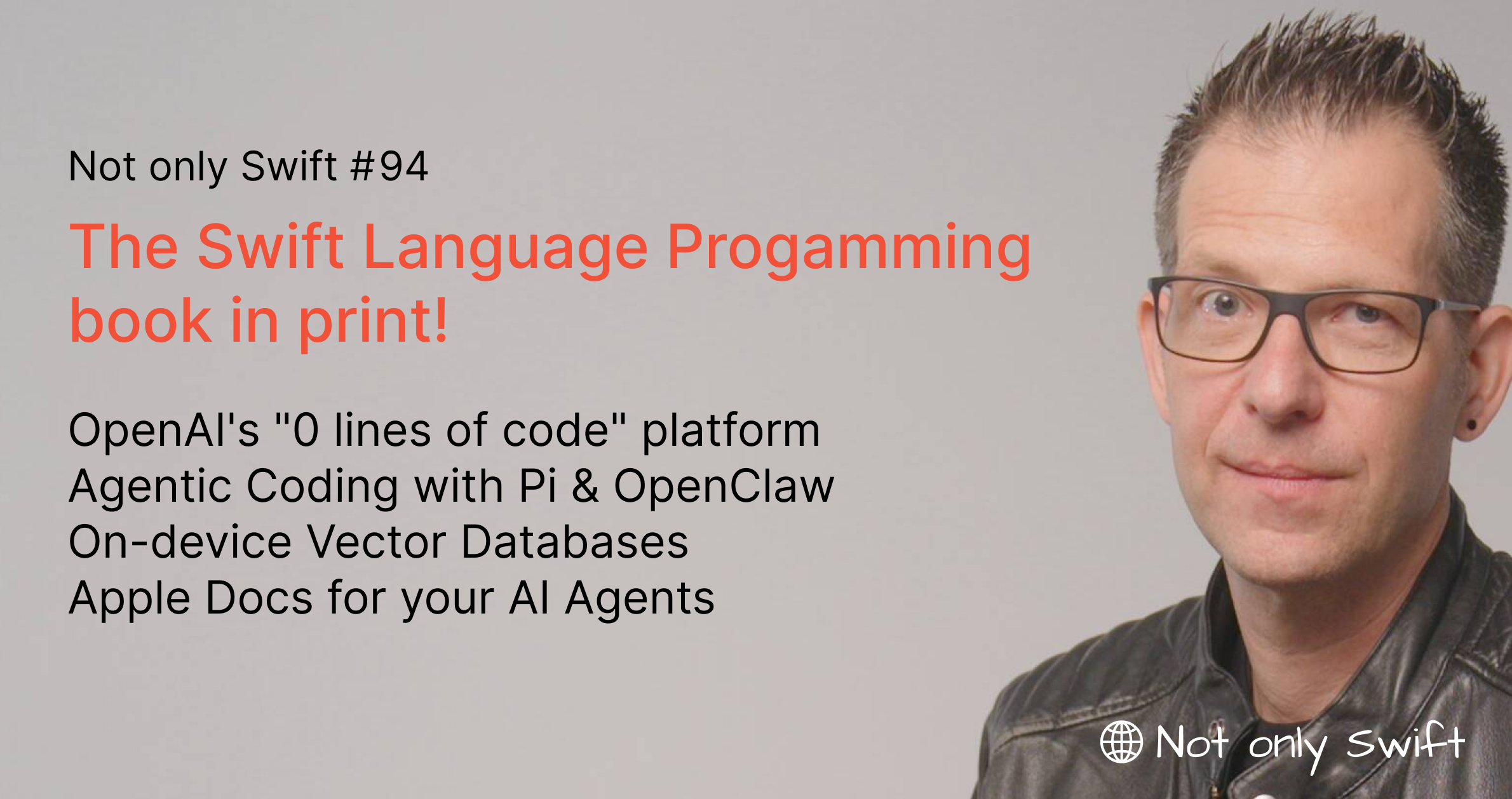 Not only Swift #94

The Swift Language Progamming book in print!

OpenAI's "0 lines of code" platform
Agentic Coding with Pi & OpenClaw
On-device Vector Databases
Apple Docs for your AI Agents

Not only Swift